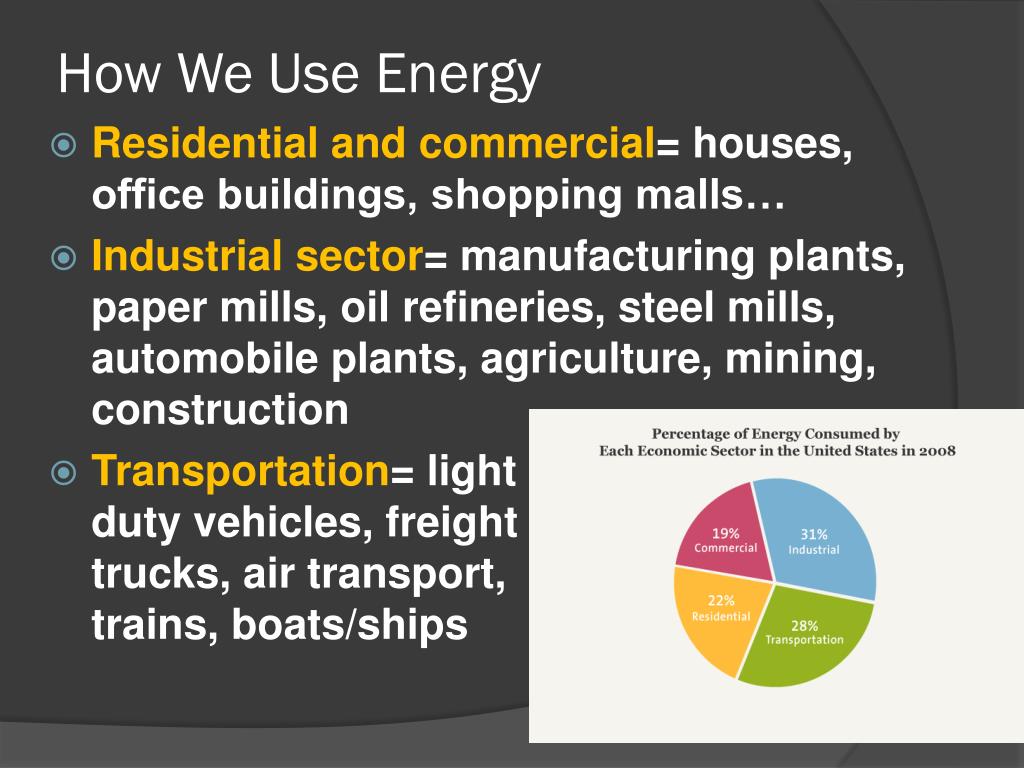 How We Use Energy

Residential and commercial= houses, office buildings, shopping malls…

Industrial sector= manufacturing plants, paper mills, oil refineries, steel mills, automobile plants, agriculture, mining, construction

Transportation= light duty vehicles, freight trucks, air transport, trains, boats/ships

Percentage of Energy Consumed by Each Economic Sector in the United States in 2008

19% Commercial

31% Industrial

22% Residential

28% Transportation